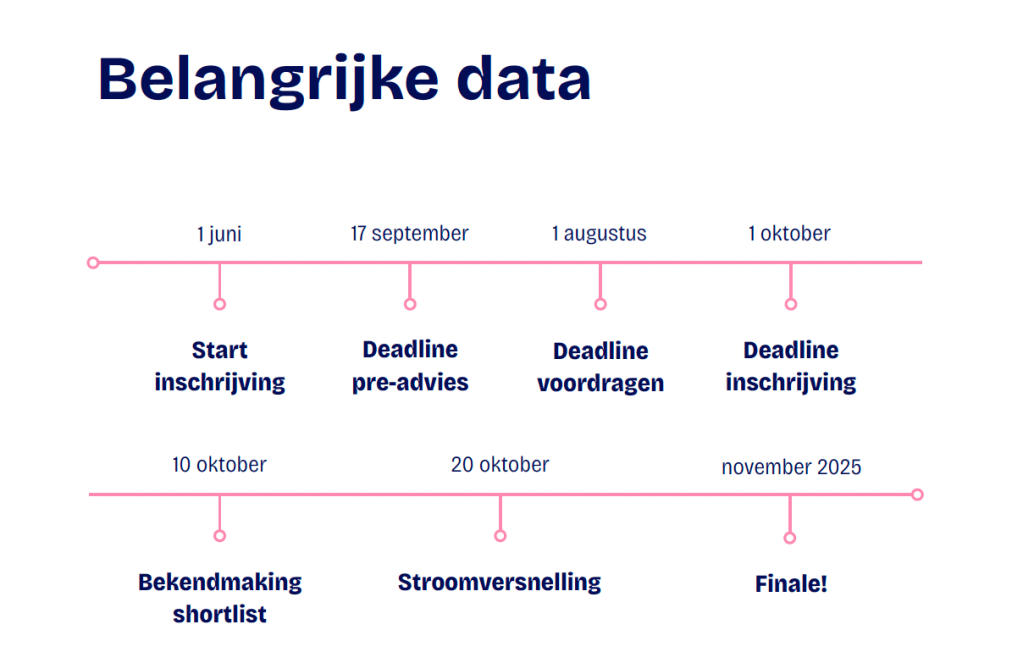 Belangrijke data

1 juni

Start inschrijving

17 september

Deadline pre-advies

1 augustus

Deadline voordragen

1 oktober

Deadline inschrijving

10 oktober

Bekendmaking shortlist

20 oktober

Stroomversnelling

november 2025

Finale!